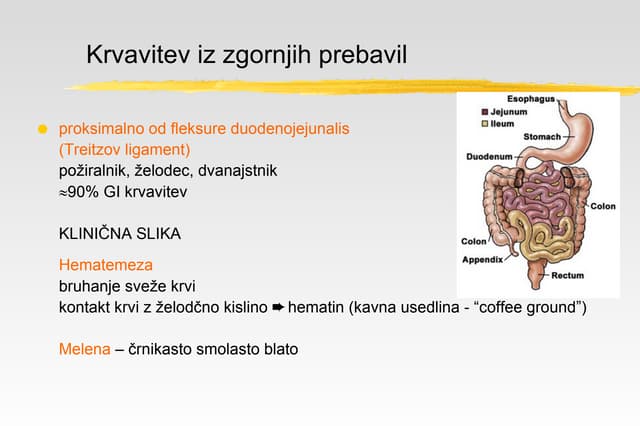 Krvavitev iz zgornjih prebavil

proksimalno od fleksure duodenojejunalis (Treitzov ligament)
požiralnik, želodec, dvanajstnik
≈90% GI krvavitev

KLINIČNA SLIKA

Hematemeza
bruhanje sveže krvi
kontakt krvi z želodčno kislino ➨ hematin (kavna usedlina - “coffee ground”)

Melena – črnikasto smolasto blato

Esophagus
Jejunum
Ileum
Stomach
Duodenum
Colon
Colon
Appendix
Rectum